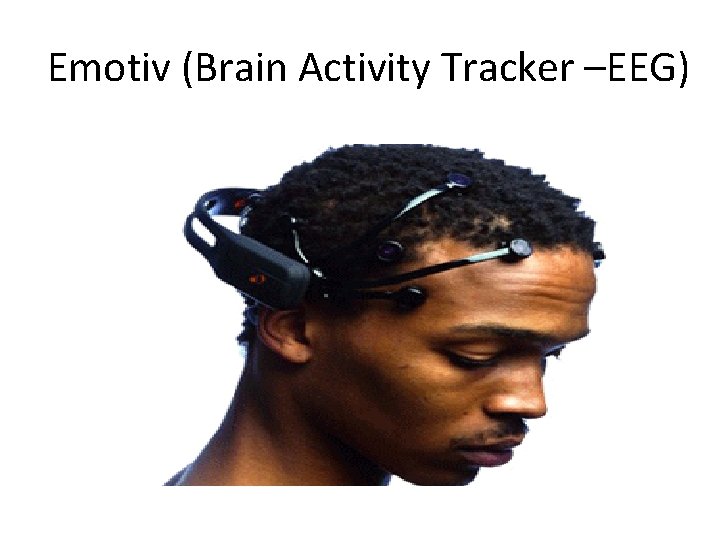 Emotiv (Brain Activity Tracker –EEG)